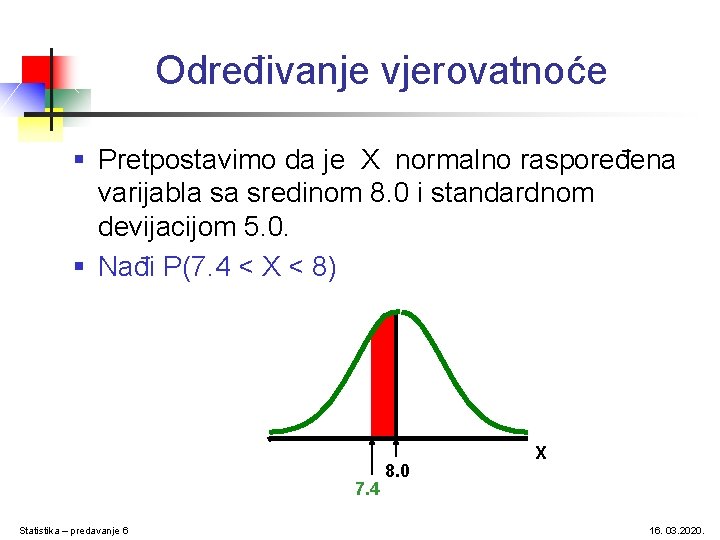 Određivanje vjerovatnoće

▪ Pretpostavimo da je X normalno raspoređena varijabla sa sredinom 8.0 i standardnom devijacijom 5.0.

▪ Nađi P(7.4 < X < 8)

X

8.0

7.4

Statistika – predavanje 6

16. 03.2020.